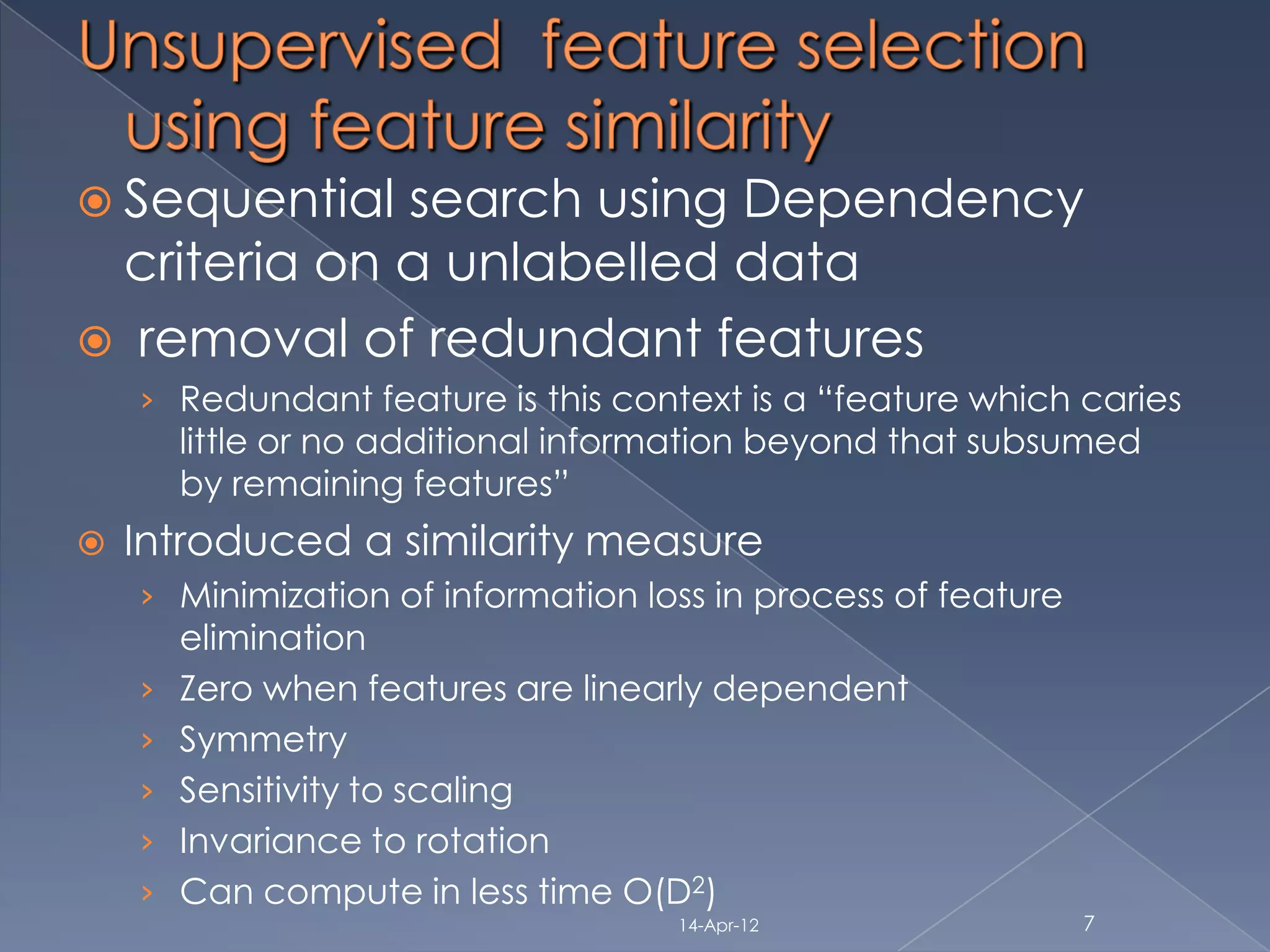 Unsupervised feature selection using feature similarity

Sequential search using Dependency criteria on a unlabelled data

removal of redundant features

› Redundant feature is this context is a “feature which caries little or no additional information beyond that subsumed by remaining features”

Introduced a similarity measure

› Minimization of information loss in process of feature elimination

› Zero when features are linearly dependent

› Symmetry

› Sensitivity to scaling

› Invariance to rotation

› Can compute in less time $O(D^2)$

14-Apr-12

7